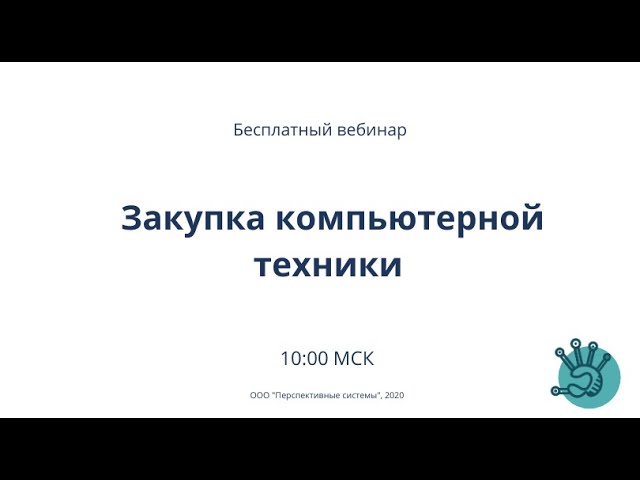 Бесплатный вебинар

Закупка компьютерной техники

10:00 МСК

ООО "Перспективные системы", 2020